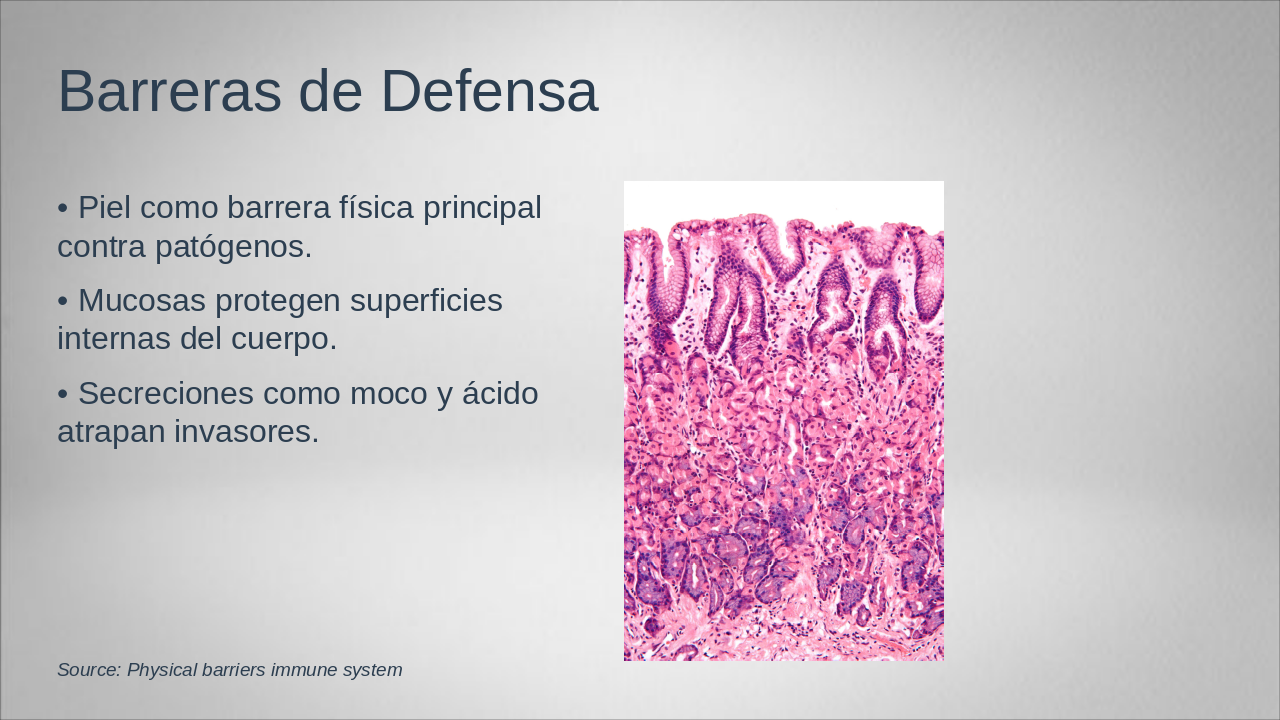 Barreras de Defensa

• Piel como barrera física principal contra patógenos.

• Mucosas protegen superficies internas del cuerpo.

• Secreciones como moco y ácido atrapan invasores.

Source: Physical barriers immune system